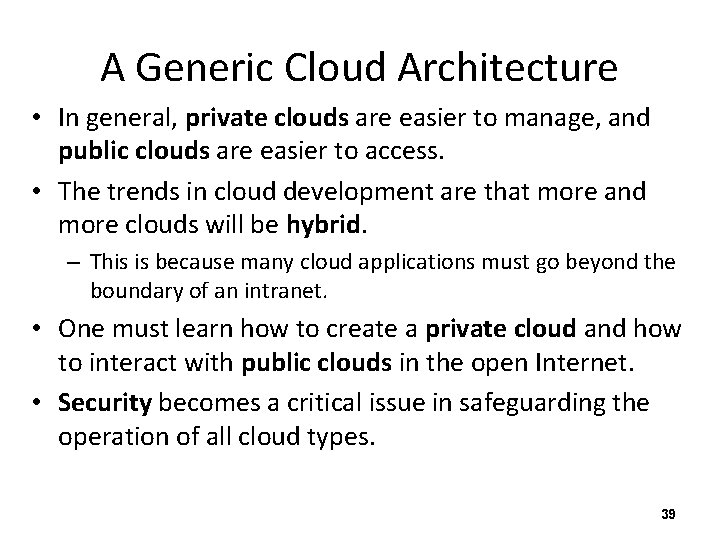 A Generic Cloud Architecture

• In general, private clouds are easier to manage, and public clouds are easier to access.

• The trends in cloud development are that more and more clouds will be hybrid.

– This is because many cloud applications must go beyond the boundary of an intranet.

• One must learn how to create a private cloud and how to interact with public clouds in the open Internet.

• Security becomes a critical issue in safeguarding the operation of all cloud types.

39